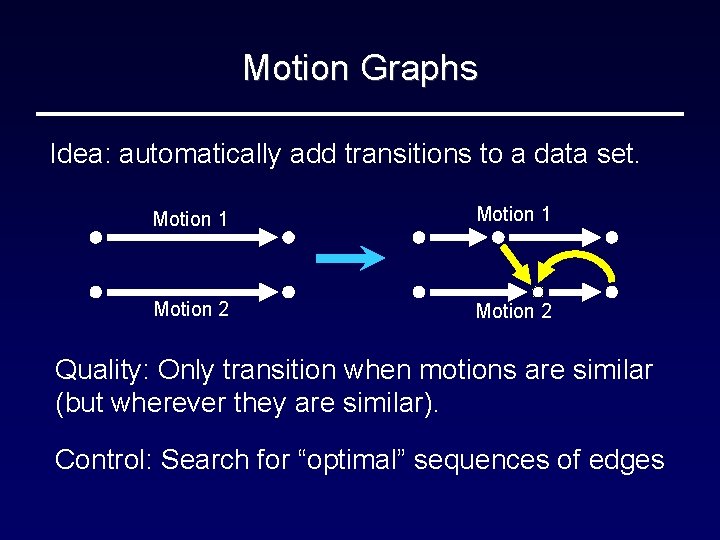 Motion Graphs

Idea: automatically add transitions to a data set.

Motion 1

Motion 2

Motion 1

Motion 2

Quality: Only transition when motions are similar (but wherever they are similar).

Control: Search for “optimal” sequences of edges